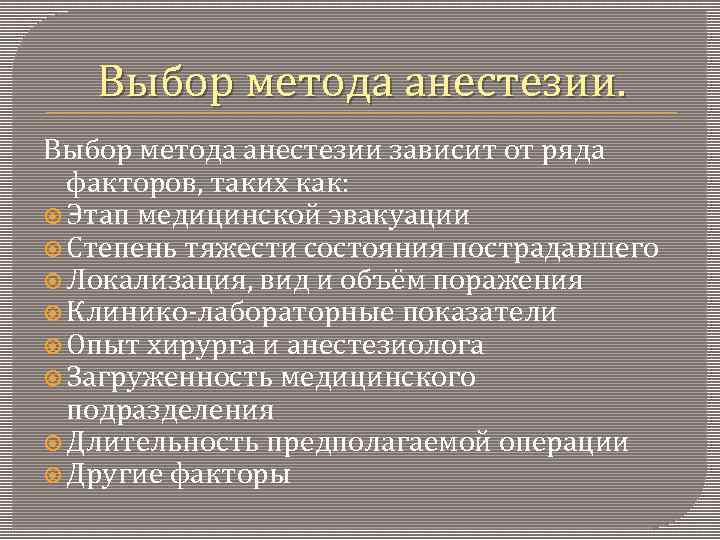 Выбор метода анестезии.

Выбор метода анестезии зависит от ряда факторов, таких как:

Этап медицинской эвакуации
Степень тяжести состояния пострадавшего
Локализация, вид и объём поражения
Клинико-лабораторные показатели
Опыт хирурга и анестезиолога
Загруженность медицинского подразделения
Длительность предполагаемой операции
Другие факторы